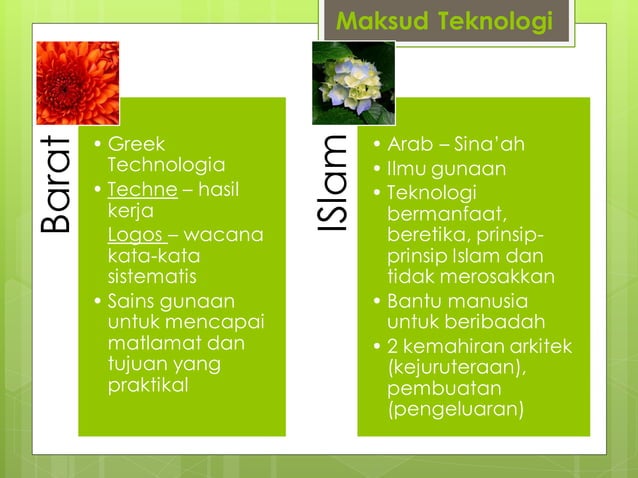 Maksud Teknologi

Barat

• Greek Technologia
• Techne – hasil kerja
Logos – wacana kata-kata sistematis
• Sains gunaan untuk mencapai matlamat dan tujuan yang praktikal

ISlam

• Arab – Sina'ah
• Ilmu gunaan
• Teknologi bermanfaat, beretika, prinsip-prinsip Islam dan tidak merosakkan
• Bantu manusia untuk beribadah
• 2 kemahiran arkitek (kejuruteraan), pembuatan (pengeluaran)